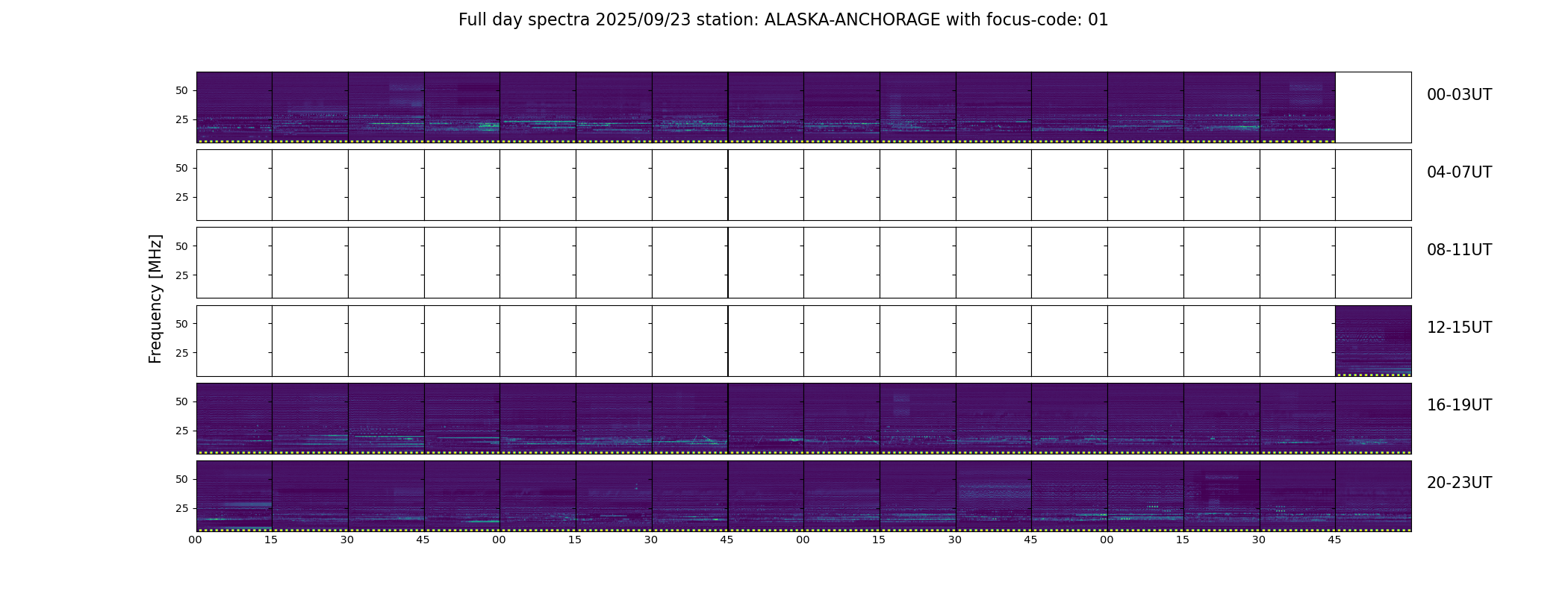 Full day spectra 2025/09/23 station: ALASKA-ANCHORAGE with focus-code: 01

Frequency [MHz]

50
25
00-03UT

50
25
04-07UT

50
25
08-11UT

50
25
12-15UT

50
25
16-19UT

50
25
20-23UT

00 15 30 45 00 15 30 45 00 15 30 45 00 15 30 45